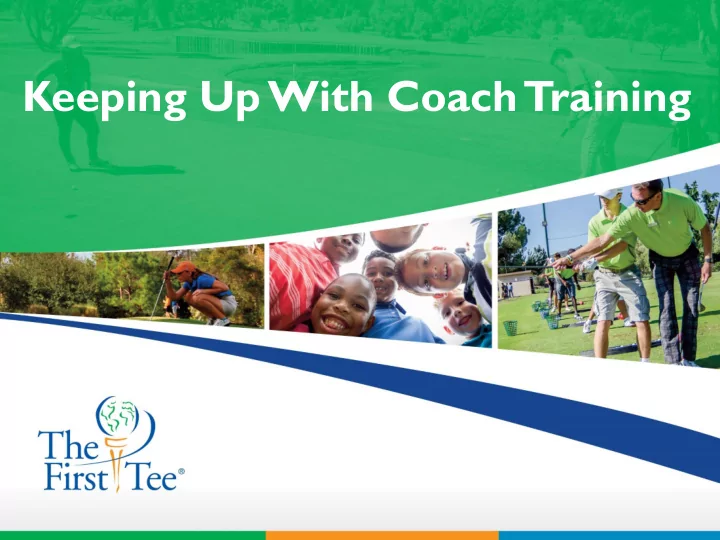 Keeping Up With Coach Training

The First Tee®